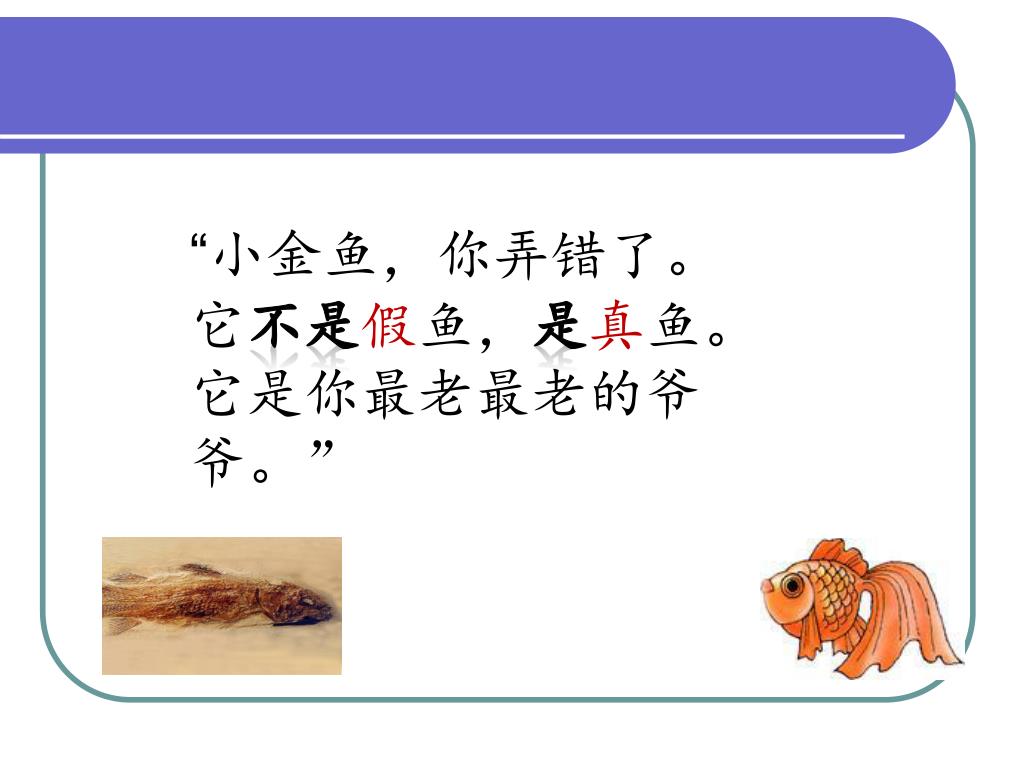 “小金鱼，你弄错了。它不是假鱼，是真鱼。它是你最老最老的爷爷。”